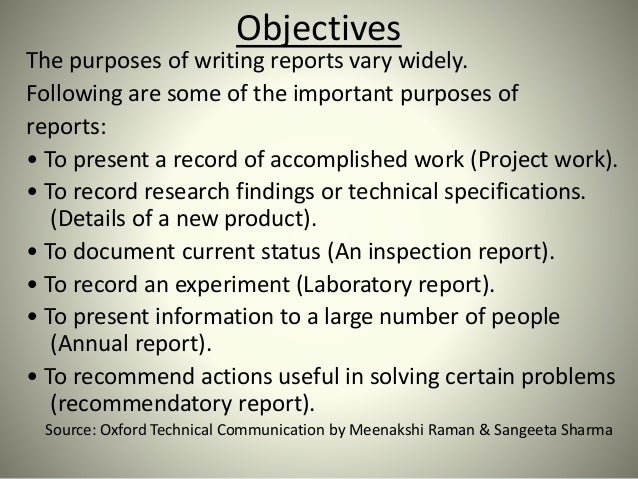 Objectives

The purposes of writing reports vary widely. Following are some of the important purposes of reports:

• To present a record of accomplished work (Project work).
• To record research findings or technical specifications. (Details of a new product).
• To document current status (An inspection report).
• To record an experiment (Laboratory report).
• To present information to a large number of people (Annual report).
• To recommend actions useful in solving certain problems (recommendatory report).

Source: Oxford Technical Communication by Meenakshi Raman & Sangeeta Sharma